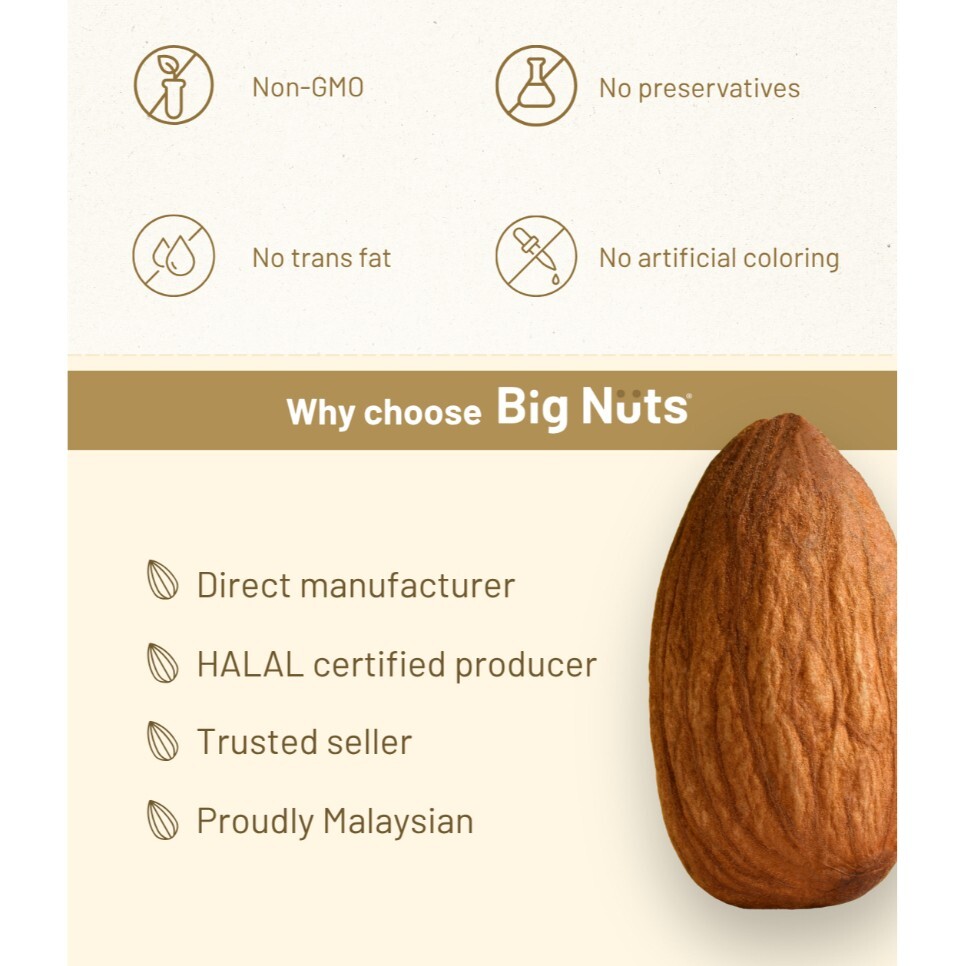 Non-GMO

No preservatives

No trans fat

No artificial coloring

Why choose Big Nuts

Direct manufacturer

HALAL certified producer

Trusted seller

Proudly Malaysian